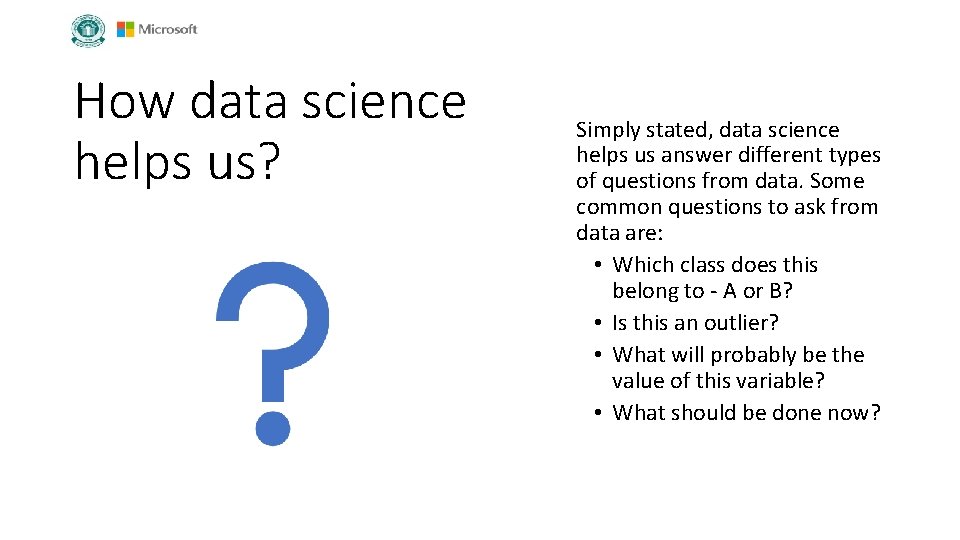 Microsoft

How data science helps us?

?

Simply stated, data science helps us answer different types of questions from data. Some common questions to ask from data are:
• Which class does this belong to - A or B?
• Is this an outlier?
• What will probably be the value of this variable?
• What should be done now?